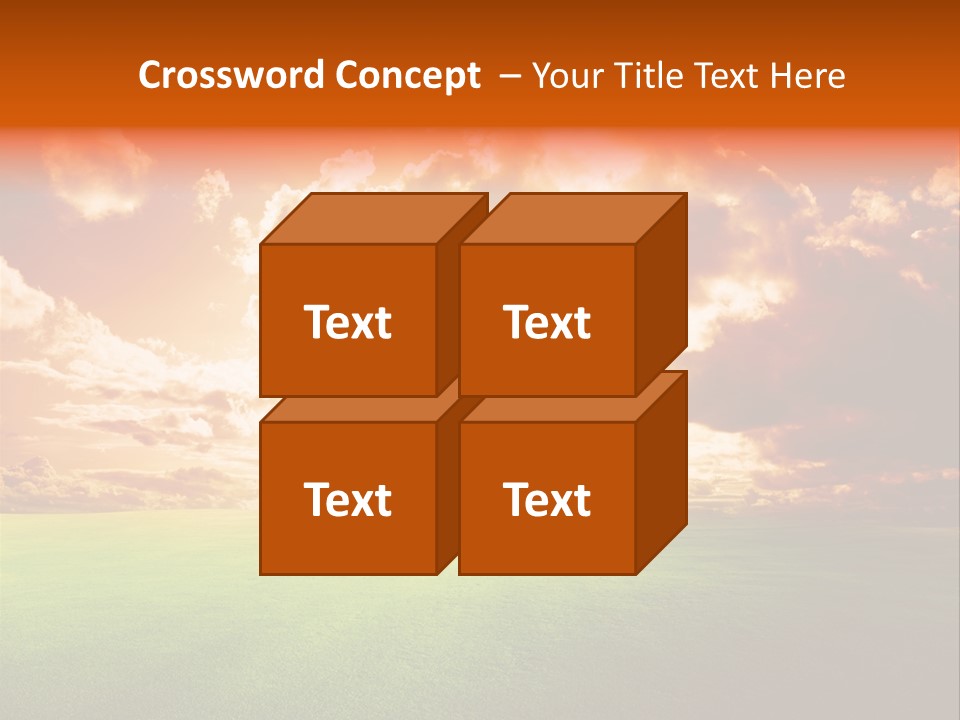 Crossword Concept – Your Title Text Here

Text

Text

Text

Text